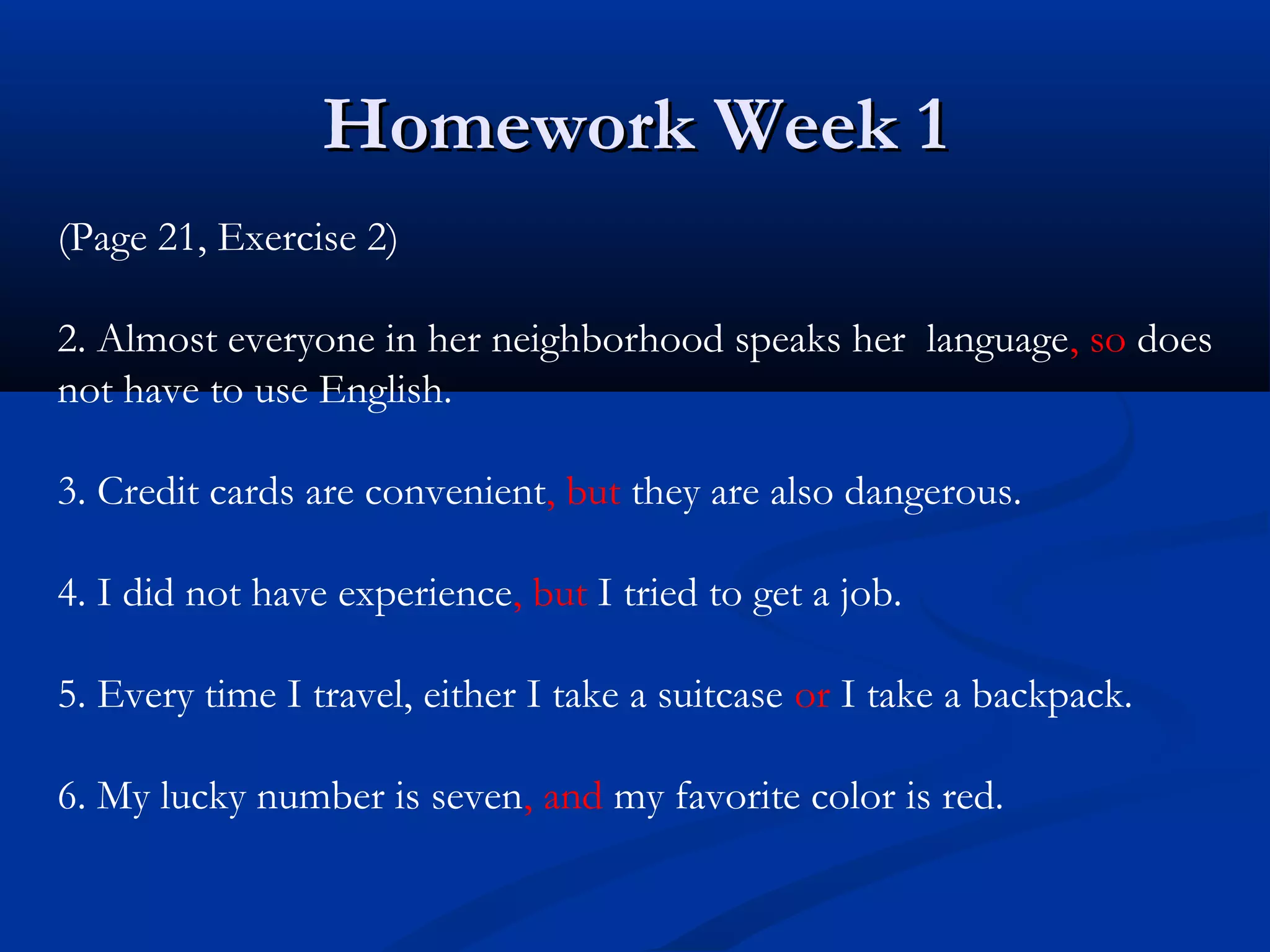 Homework Week 1

(Page 21, Exercise 2)

2. Almost everyone in her neighborhood speaks her language, so does not have to use English.

3. Credit cards are convenient, but they are also dangerous.

4. I did not have experience, but I tried to get a job.

5. Every time I travel, either I take a suitcase or I take a backpack.

6. My lucky number is seven, and my favorite color is red.